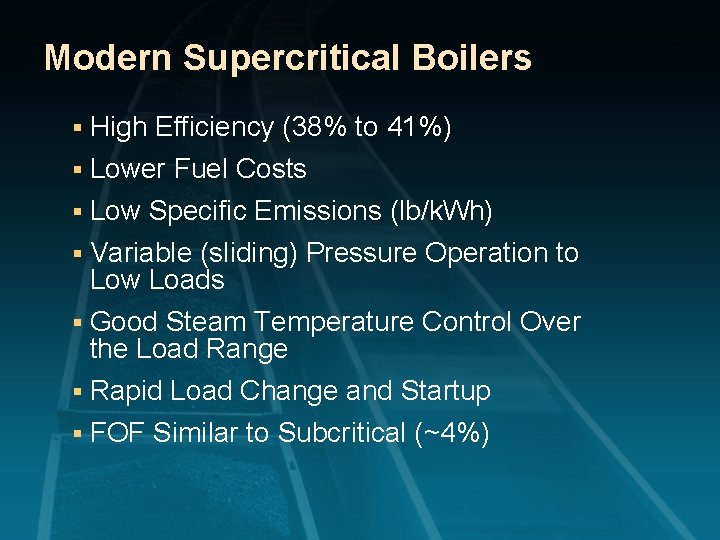 Modern Supercritical Boilers

- High Efficiency (38% to 41%)
- Lower Fuel Costs
- Low Specific Emissions (lb/kWh)
- Variable (sliding) Pressure Operation to Low Loads
- Good Steam Temperature Control Over the Load Range
- Rapid Load Change and Startup
- FOF Similar to Subcritical (~4%)